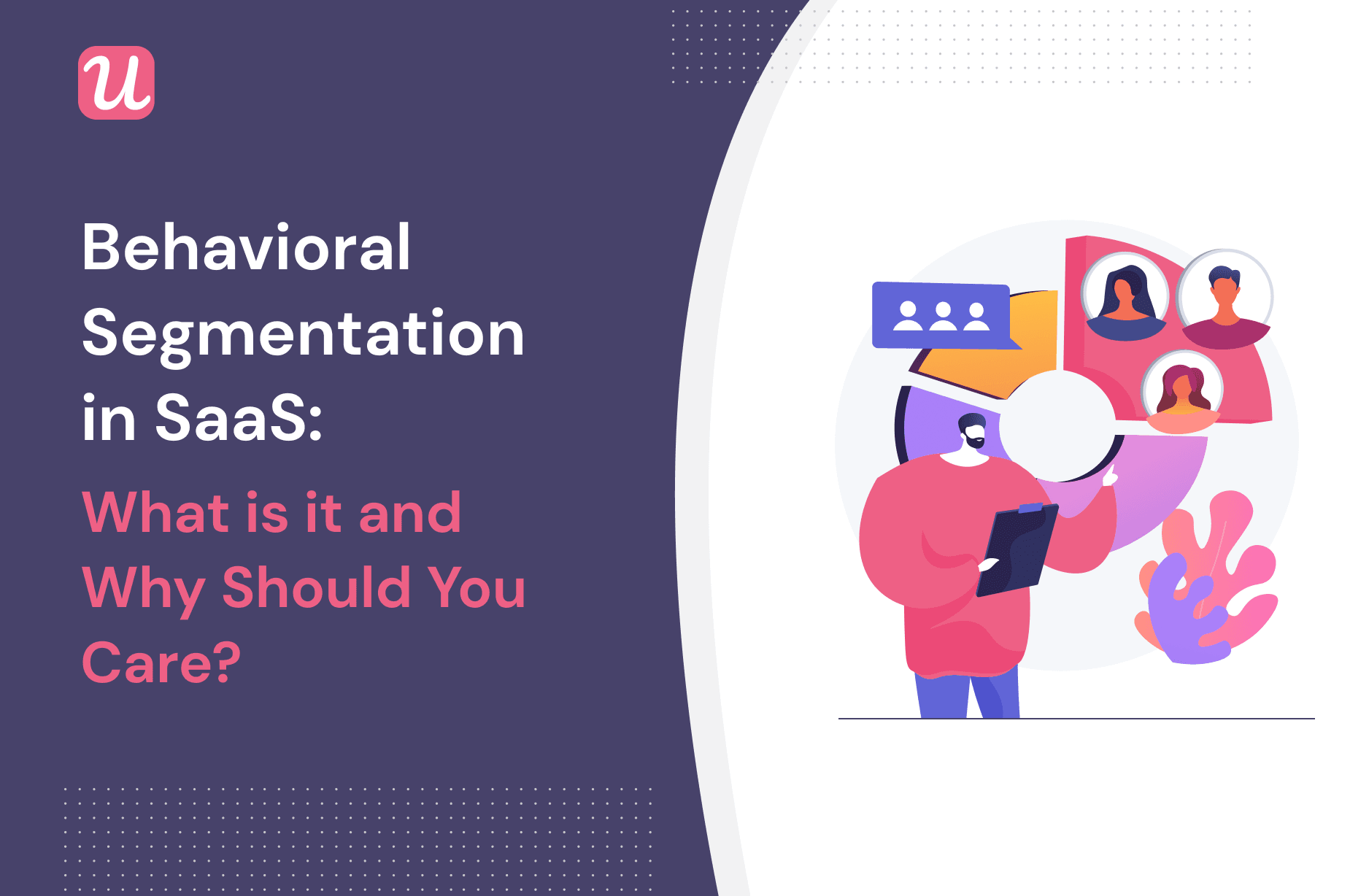 u

Behavioral Segmentation in SaaS:

What is it and Why Should You Care?